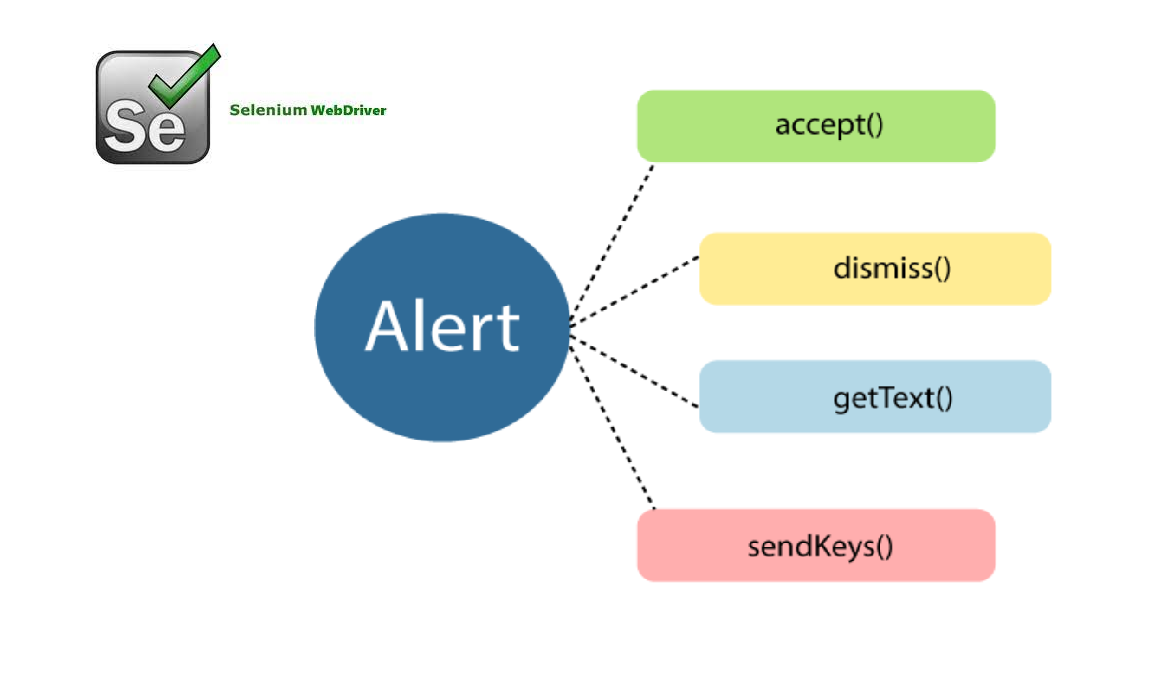 Se

Selenium WebDriver

Alert

accept()

dismiss()

getText()

sendKeys()